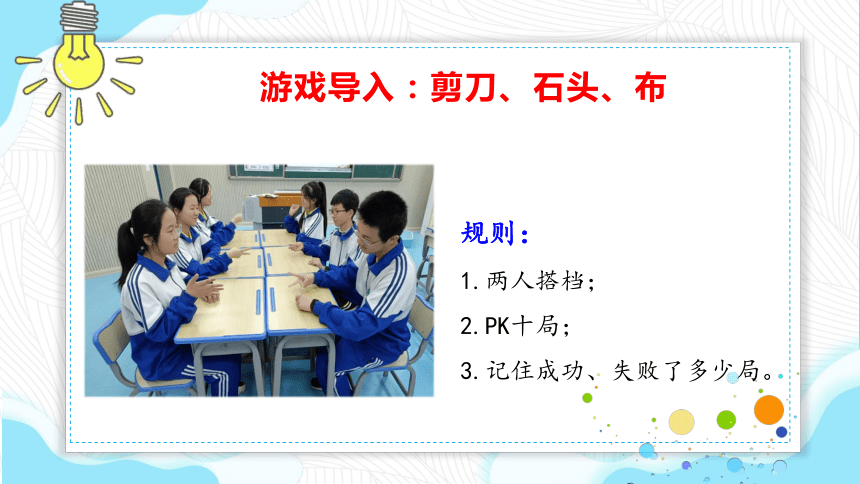 游戏导入：剪刀、石头、布

规则：

1.两人搭档；

2.PK十局；

3.记住成功、失败了多少局。